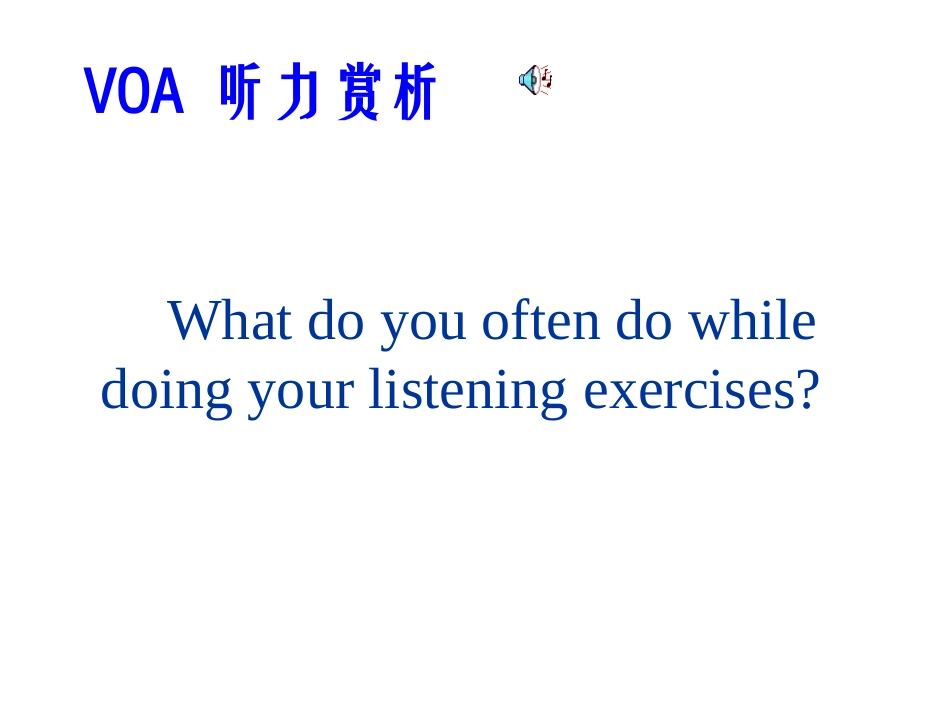 VOA 听力赏析

What do you often do while doing your listening exercises?